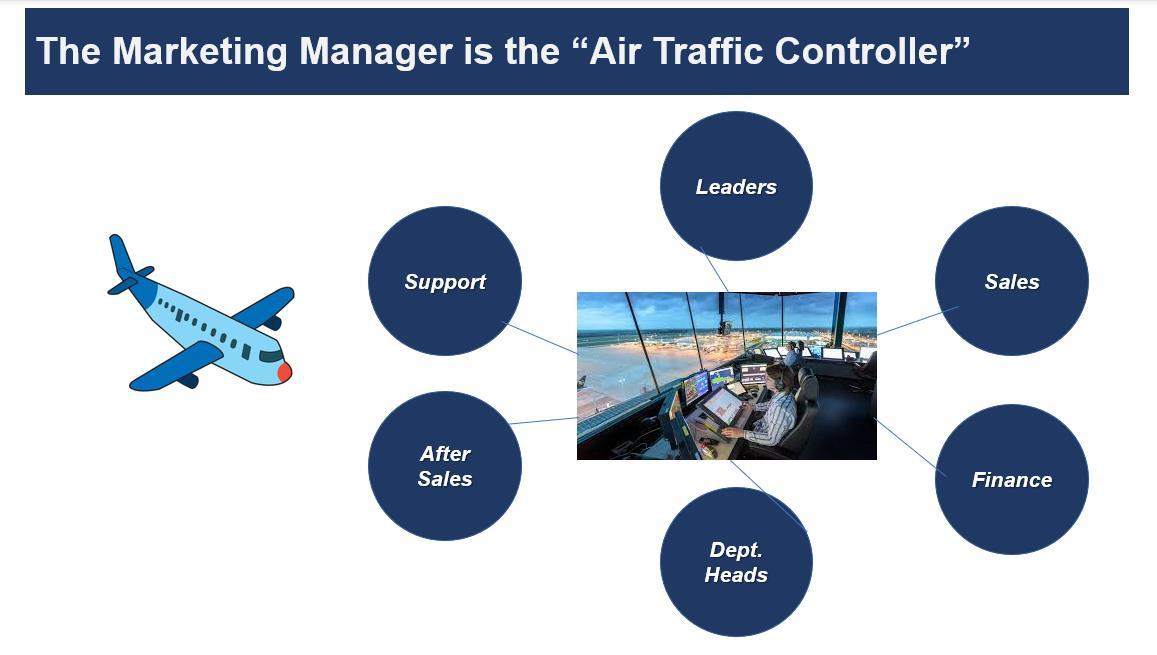 The Marketing Manager is the “Air Traffic Controller”

Leaders

Support

Sales

After Sales

Finance

Dept. Heads